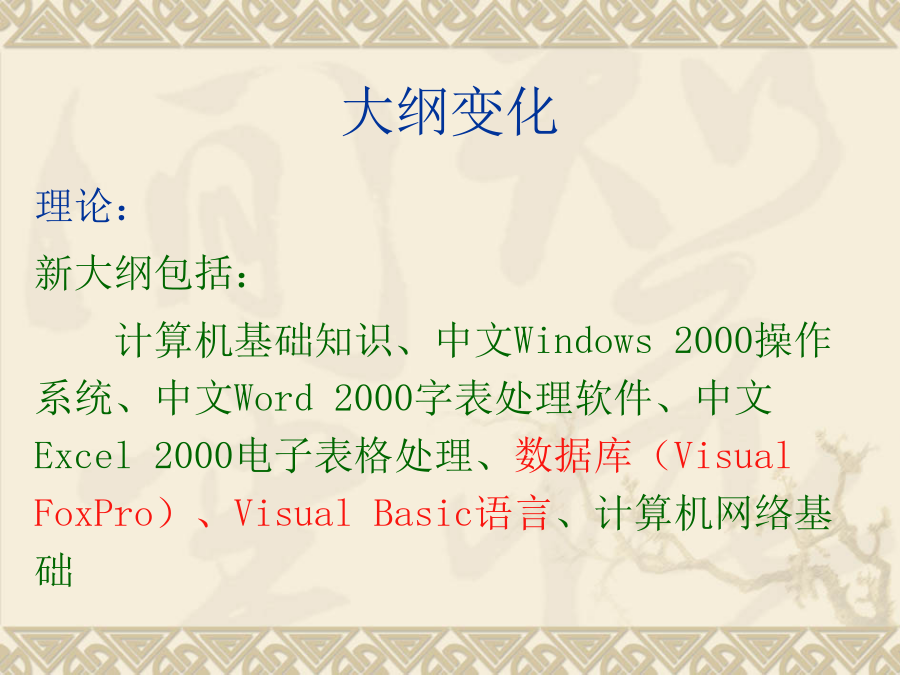 大纲变化

理论：

新大纲包括：

计算机基础知识、中文Windows 2000操作系统、中文Word 2000字表处理软件、中文Excel 2000电子表格处理、数据库（Visual FoxPro）、Visual Basic语言、计算机网络基础